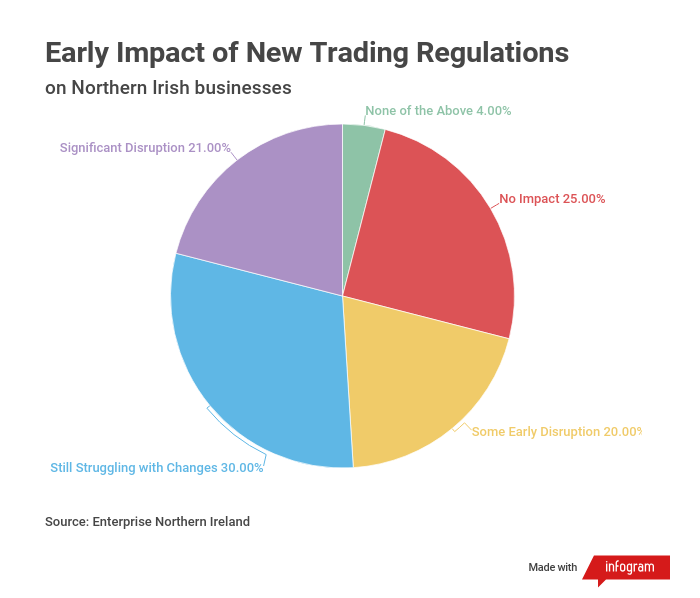 Early Impact of New Trading Regulations

on Northern Irish businesses

None of the Above 4.00%

Significant Disruption 21.00%

No Impact 25.00%

Some Early Disruption 20.00%

Still Struggling with Changes 30.00%

Source: Enterprise Northern Ireland

Made with infogram